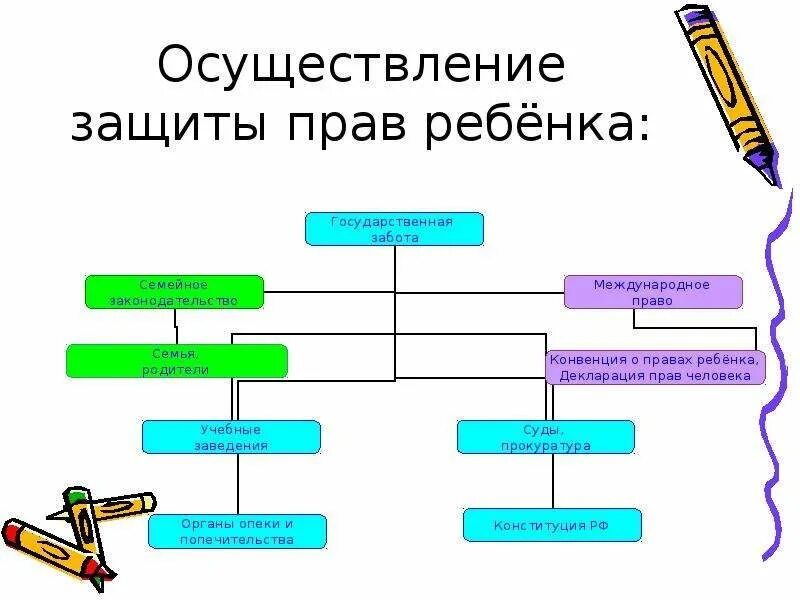 Осуществление защиты прав ребёнка:

Государственная забота

Семейное законодательство

Международное право

Семья, родители

Конвенция о правах ребёнка, Декларация прав человека

Учебные заведения

Суды, прокуратура

Органы опеки и попечительства

Конституция РФ